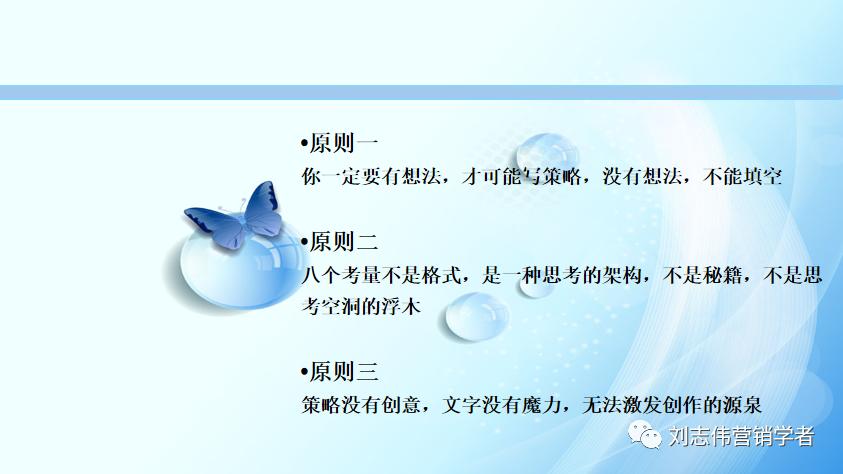 •原则一
你一定要有想法，才可能写策略，没有想法，不能填空

•原则二
八个考量不是格式，是一种思考的架构，不是秘籍，不是思考空洞的浮木

•原则三
策略没有创意，文字没有魔力，无法激发创作的源泉

刘志伟营销学者